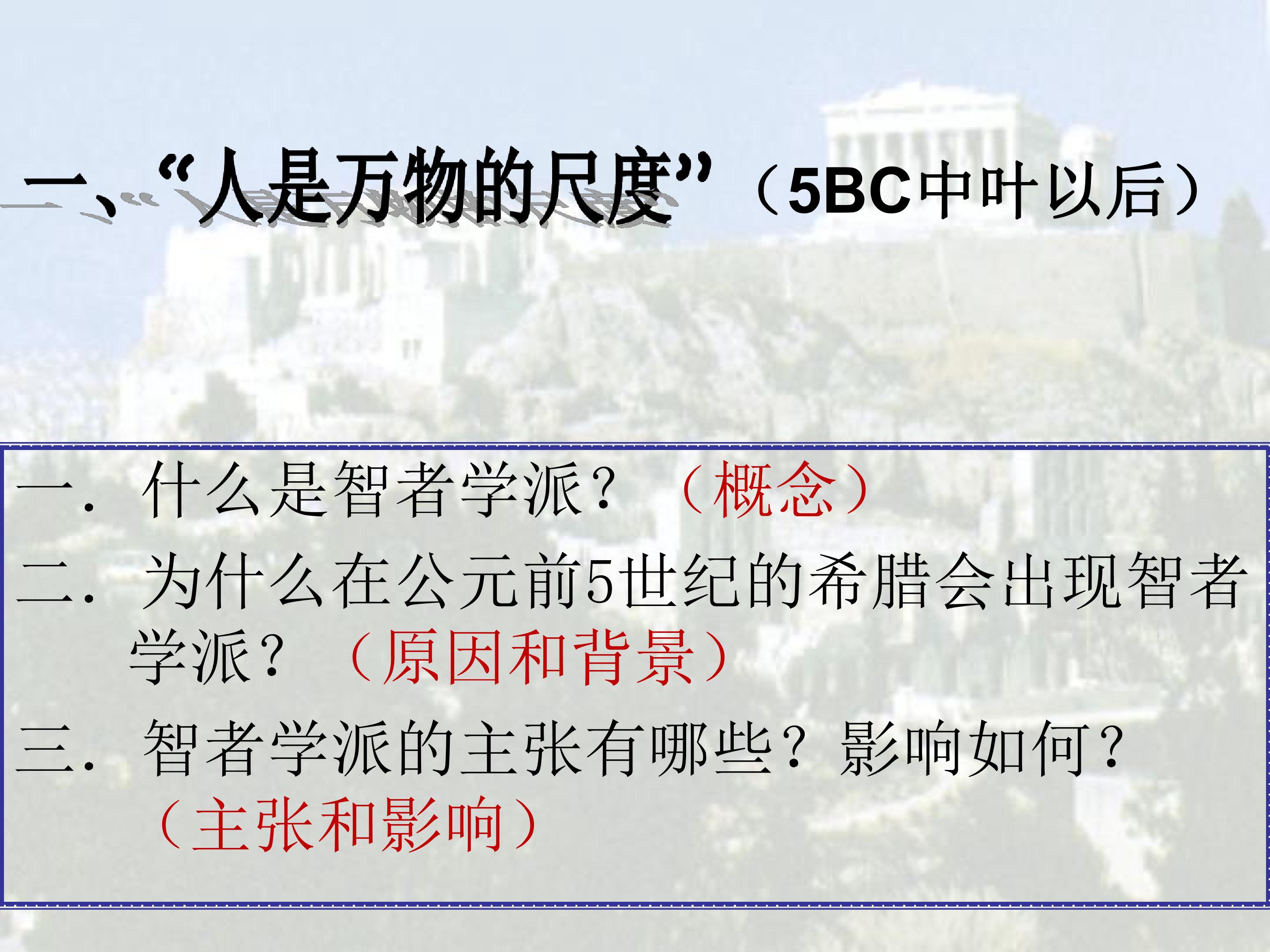 一、“人是万物的尺度”（5BC中叶以后）

一．什么是智者学派？（概念）

二．为什么在公元前5世纪的希腊会出现智者学派？（原因和背景）

三．智者学派的主张有哪些？影响如何？（主张和影响）